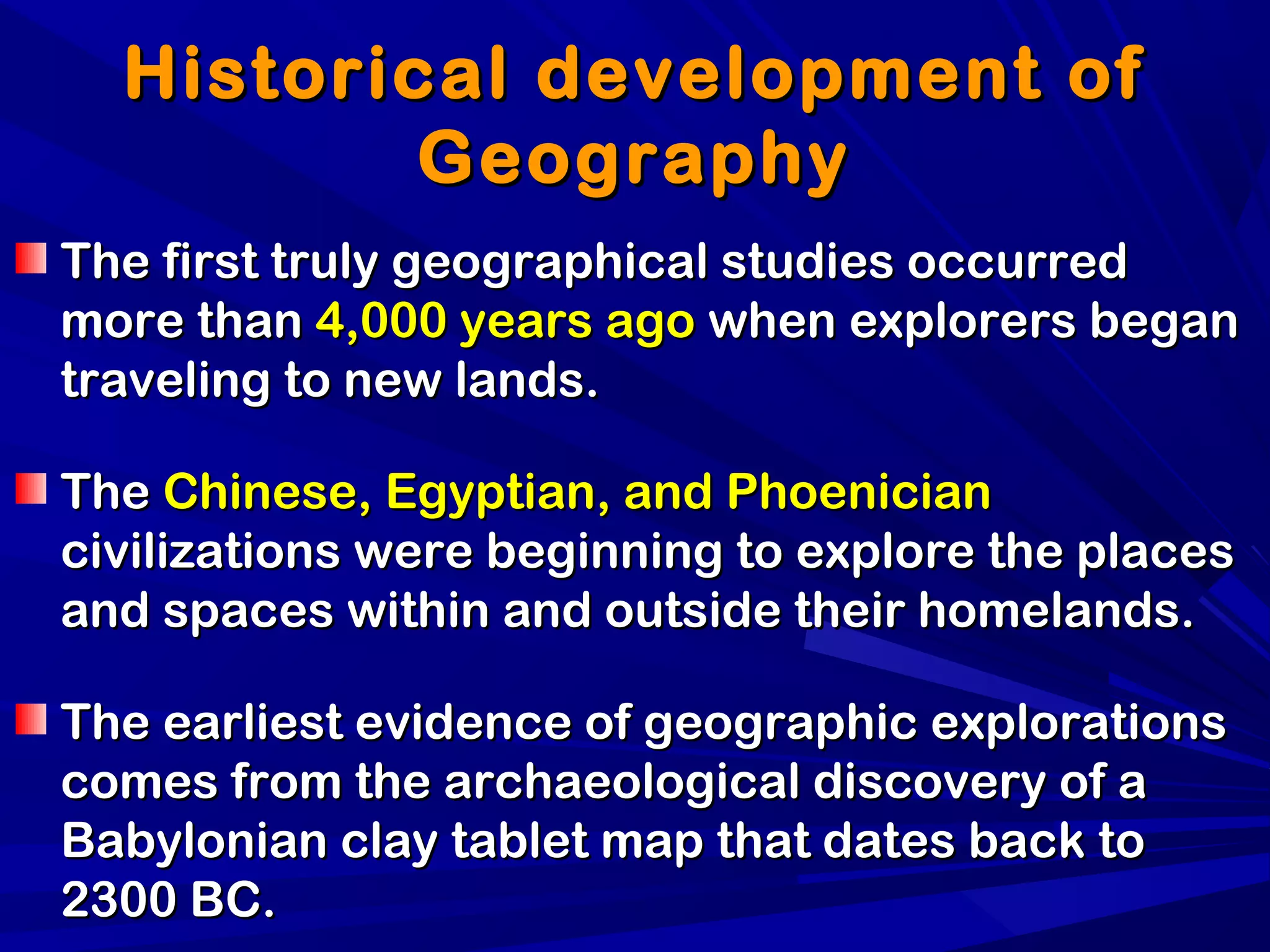 Historical development of Geography

The first truly geographical studies occurred more than 4,000 years ago when explorers began traveling to new lands.

The Chinese, Egyptian, and Phoenician civilizations were beginning to explore the places and spaces within and outside their homelands.

The earliest evidence of geographic explorations comes from the archaeological discovery of a Babylonian clay tablet map that dates back to 2300 BC.